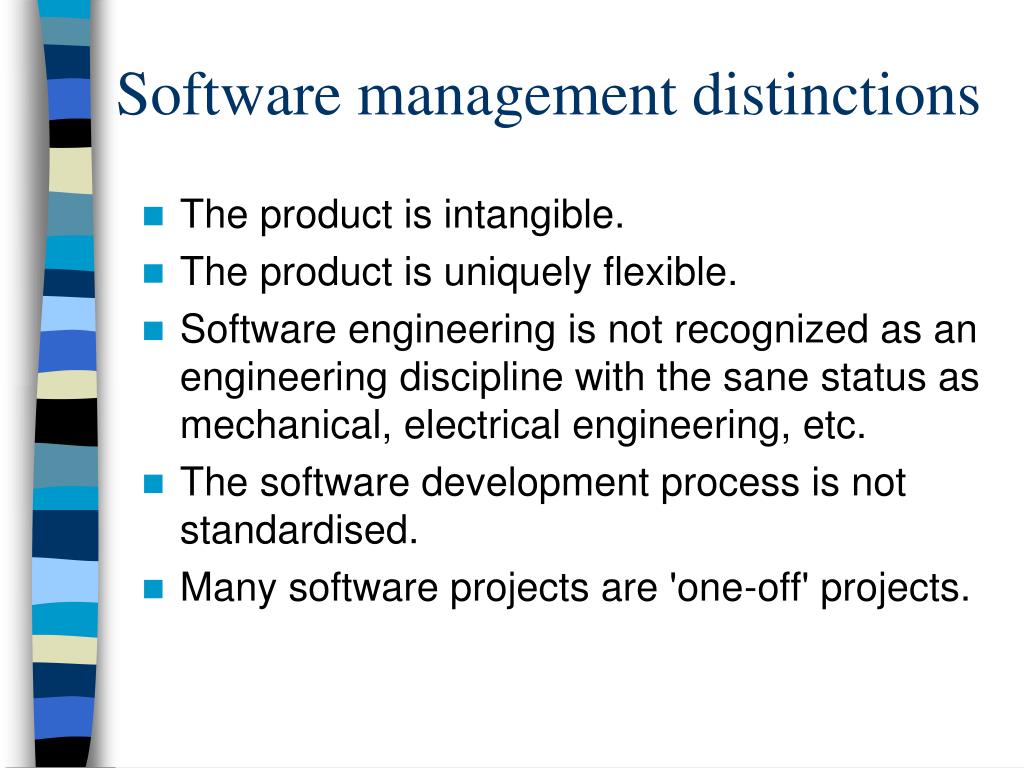 Software management distinctions

- The product is intangible.
- The product is uniquely flexible.
- Software engineering is not recognized as an engineering discipline with the sane status as mechanical, electrical engineering, etc.
- The software development process is not standardised.
- Many software projects are 'one-off' projects.